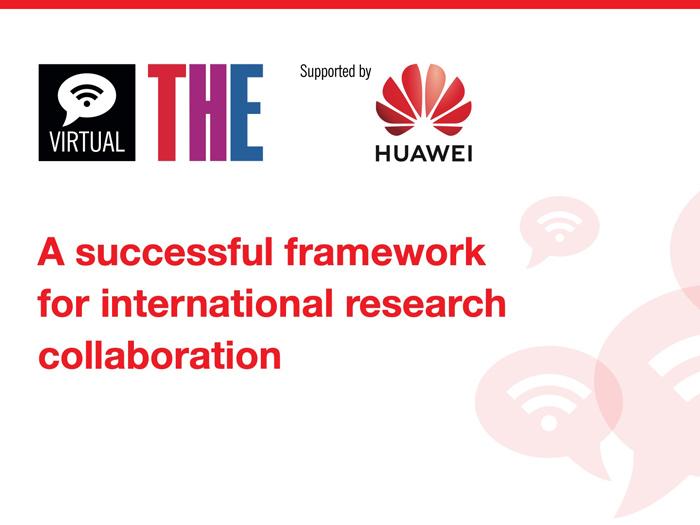 VIRTUAL THE

Supported by

HUAWEI

A successful framework for international research collaboration